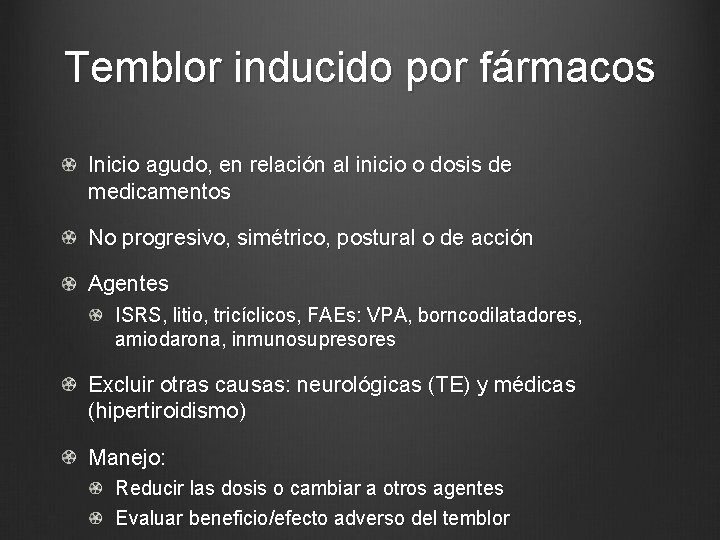 Temblor inducido por fármacos

Inicio agudo, en relación al inicio o dosis de medicamentos

No progresivo, simétrico, postural o de acción

Agentes

ISRS, litio, tricíclicos, FAEs: VPA, borncodilatadores, amiodarona, inmunosupresores

Excluir otras causas: neurológicas (TE) y médicas (hipertiroidismo)

Manejo:

Reducir las dosis o cambiar a otros agentes

Evaluar beneficio/efecto adverso del temblor